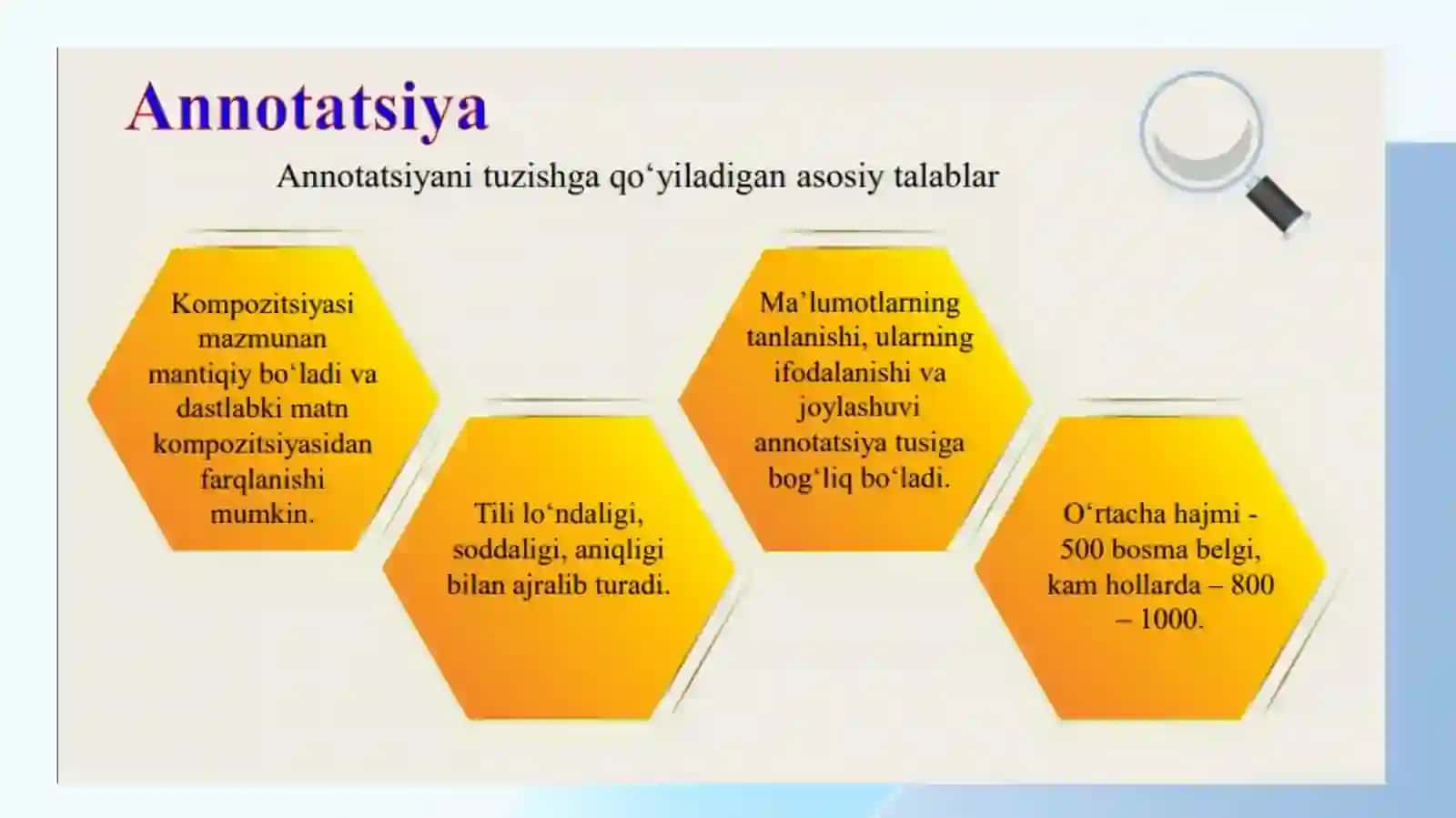 Annotatsiya

Annotatsiyani tuzishga qo‘yiladigan asosiy talablar

Kompozitsiyasi mazmunan mantiqiy bo‘ladi va dastlabki matn kompozitsiyasidan farqlanishi mumkin.

Tili lo‘ndaligi, soddaligi, aniqligi bilan ajralib turadi.

Ma’lumotlarning tanlanishi, ularning ifodalanishi va joylashuvi annotatsiya tusiga bog‘liq bo‘ladi.

O‘rtacha hajmi - 500 bosma belgi, kam hollarda – 800 – 1000.